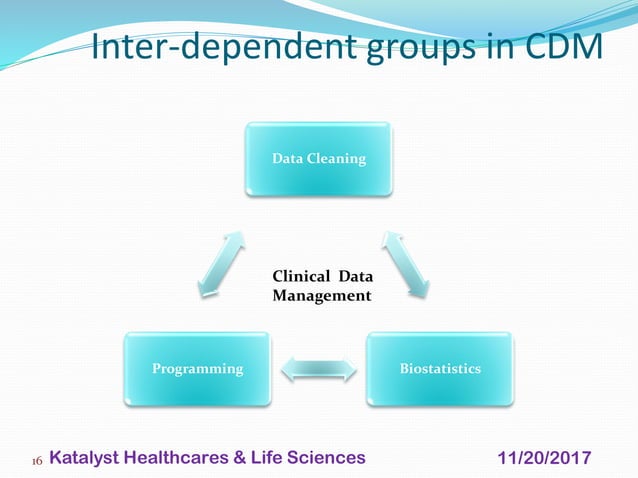 Inter-dependent groups in CDM

Data Cleaning

Clinical Data Management

Programming

Biostatistics

16 Katalyst Healthcares & Life Sciences 11/20/2017